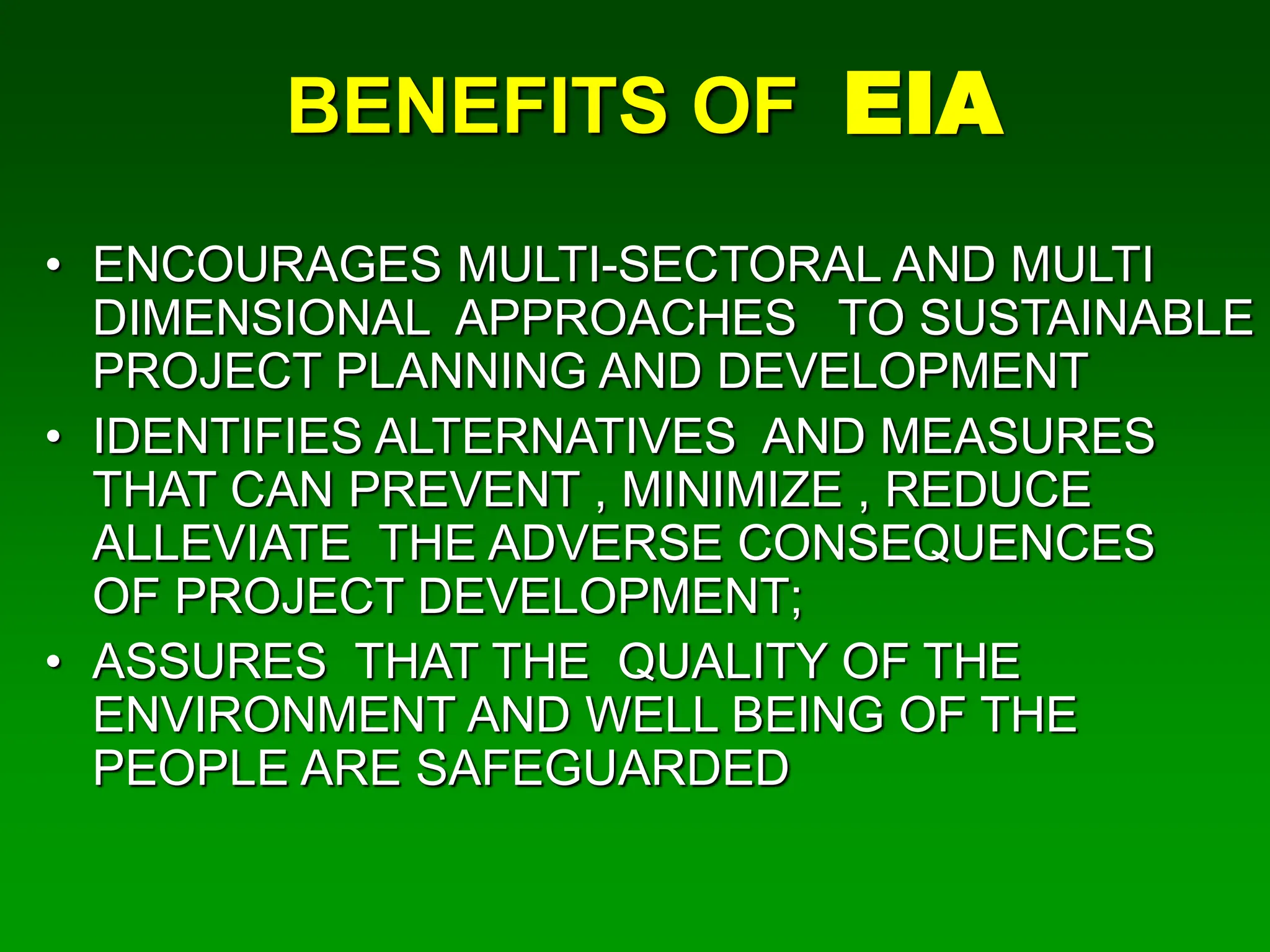 BENEFITS OF EIA

• ENCOURAGES MULTI-SECTORAL AND MULTI DIMENSIONAL APPROACHES TO SUSTAINABLE PROJECT PLANNING AND DEVELOPMENT
• IDENTIFIES ALTERNATIVES AND MEASURES THAT CAN PREVENT , MINIMIZE , REDUCE ALLEVIATE THE ADVERSE CONSEQUENCES OF PROJECT DEVELOPMENT;
• ASSURES THAT THE QUALITY OF THE ENVIRONMENT AND WELL BEING OF THE PEOPLE ARE SAFEGUARDED